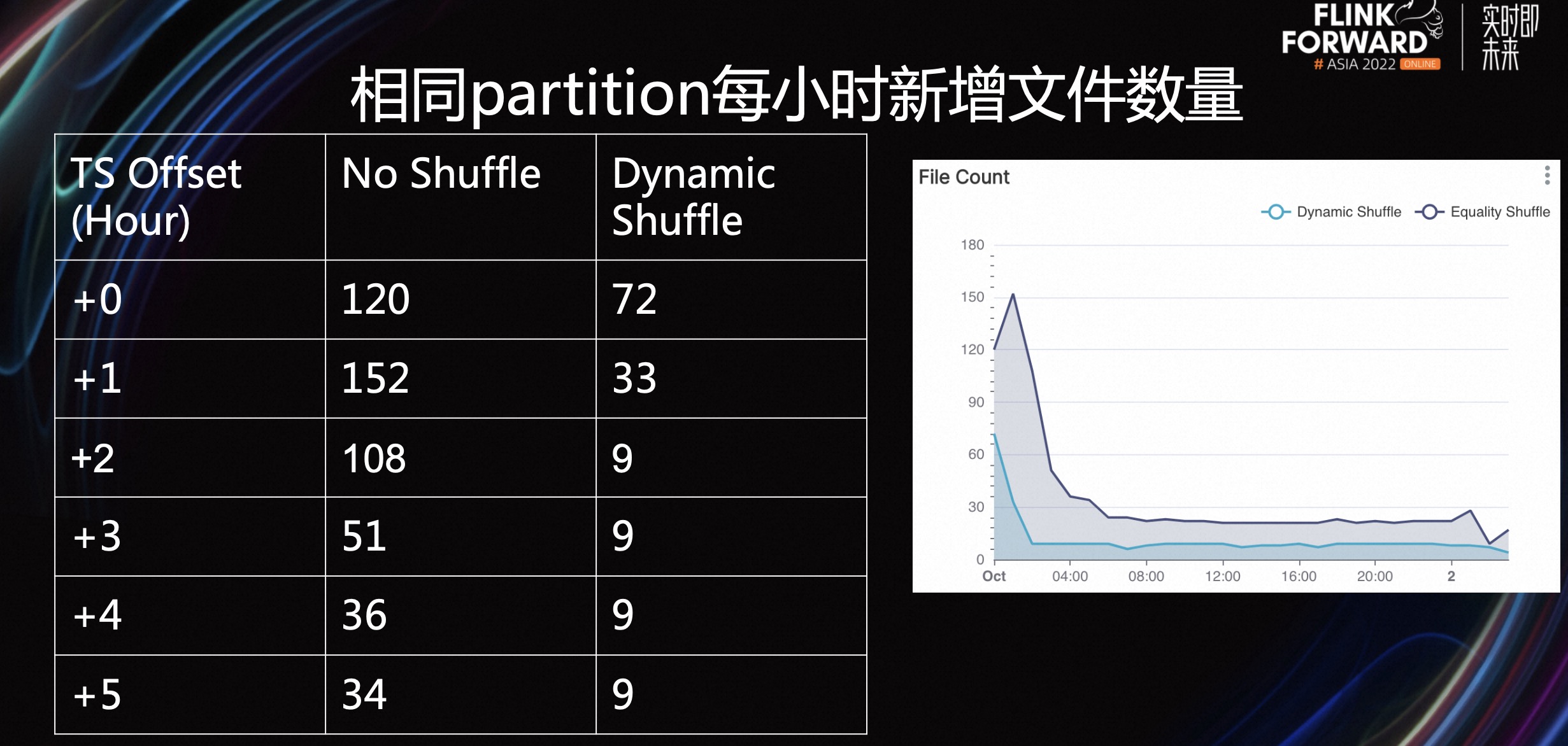 FLINK FORWARD # ASIA 2022 ONLINE

实时即未来

相同partition每小时新增文件数量

| TS Offset (Hour) | No Shuffle | Dynamic Shuffle |
|---|---|---|
| +0 | 120 | 72 |
| +1 | 152 | 33 |
| +2 | 108 | 9 |
| +3 | 51 | 9 |
| +4 | 36 | 9 |
| +5 | 34 | 9 |

File Count

Dynamic Shuffle
Equality Shuffle

180
150
120
90
60
30
0

Oct
04:00
08:00
12:00
16:00
20:00
2